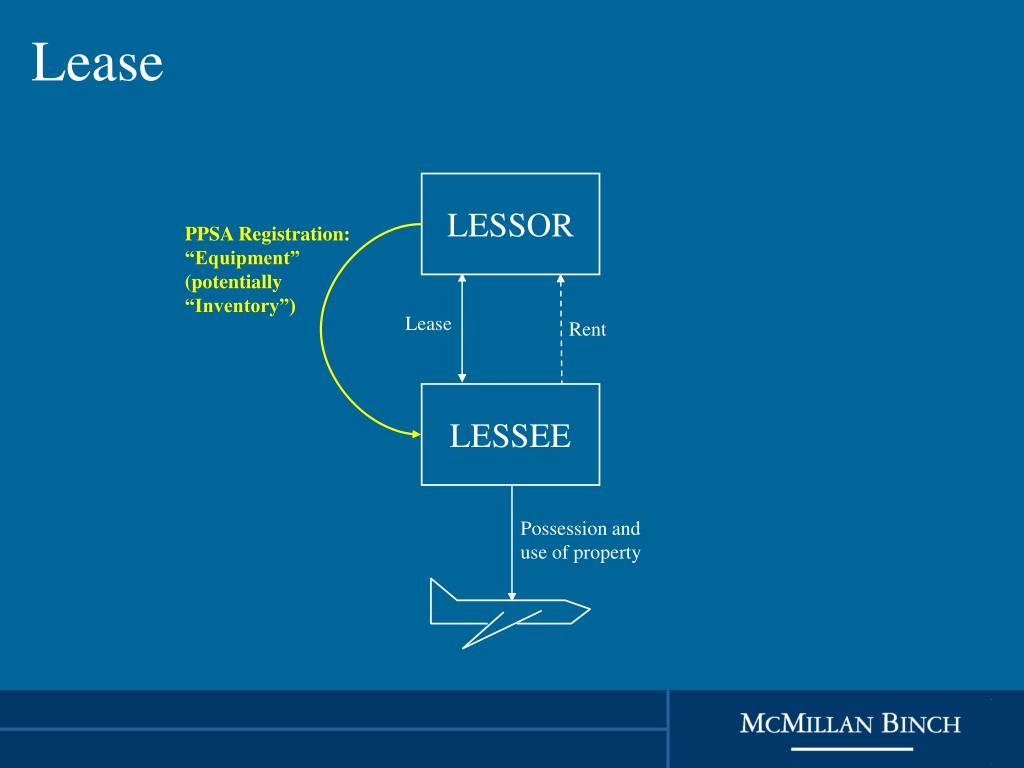 Lease

PPSA Registration: “Equipment” (potentially “Inventory”)

LESSOR

Lease

Rent

LESSEE

Possession and use of property

MCMILLAN BINCH